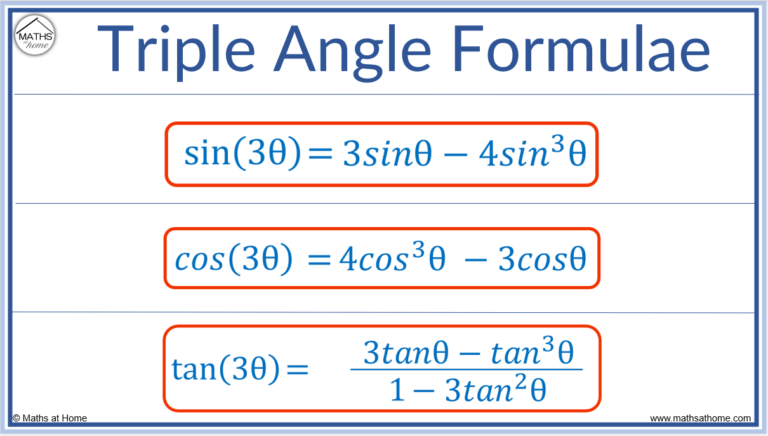 MATHS at home

Triple Angle Formulae

$\sin(3\theta) = 3sin\theta - 4sin^3\theta$

$cos(3\theta) = 4cos^3\theta - 3cos\theta$

$\tan(3\theta) = \frac{3tan\theta - tan^3\theta}{1 - 3tan^2\theta}$

© Maths at Home

www.mathsathome.com